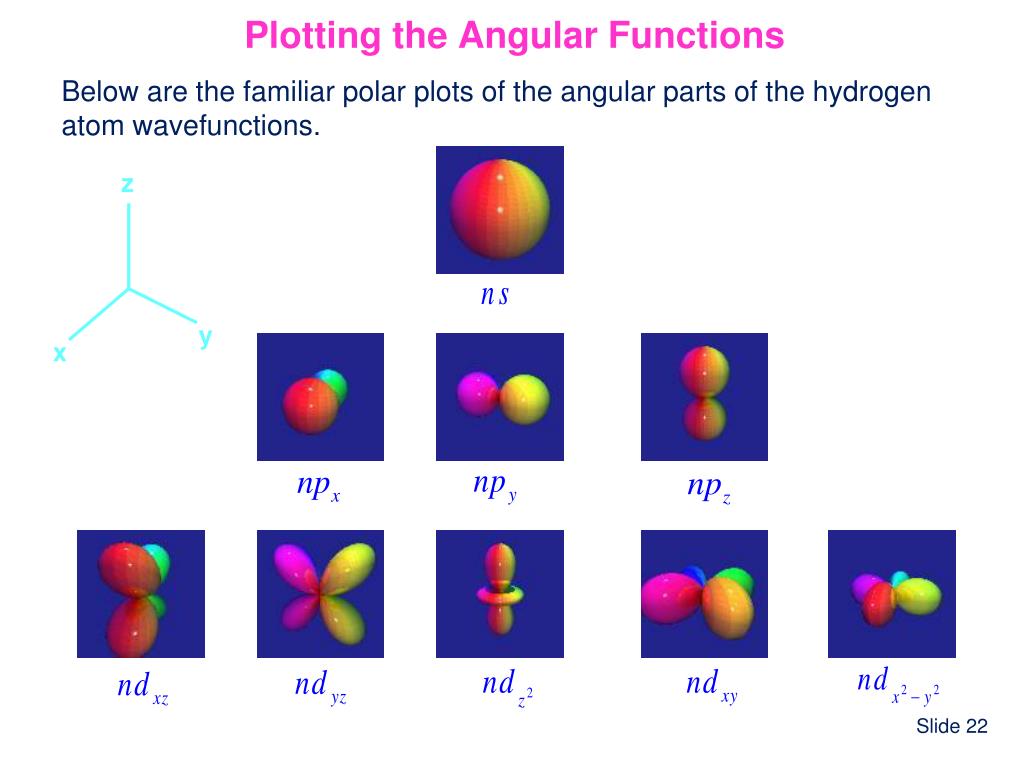 Plotting the Angular Functions

Below are the familiar polar plots of the angular parts of the hydrogen atom wavefunctions.

z

y

x

$ns$

$np_x$

$np_y$

$np_z$

$nd_{xz}$

$nd_{yz}$

$nd_{z^2}$

$nd_{xy}$

$nd_{x^2-y^2}$

Slide 22